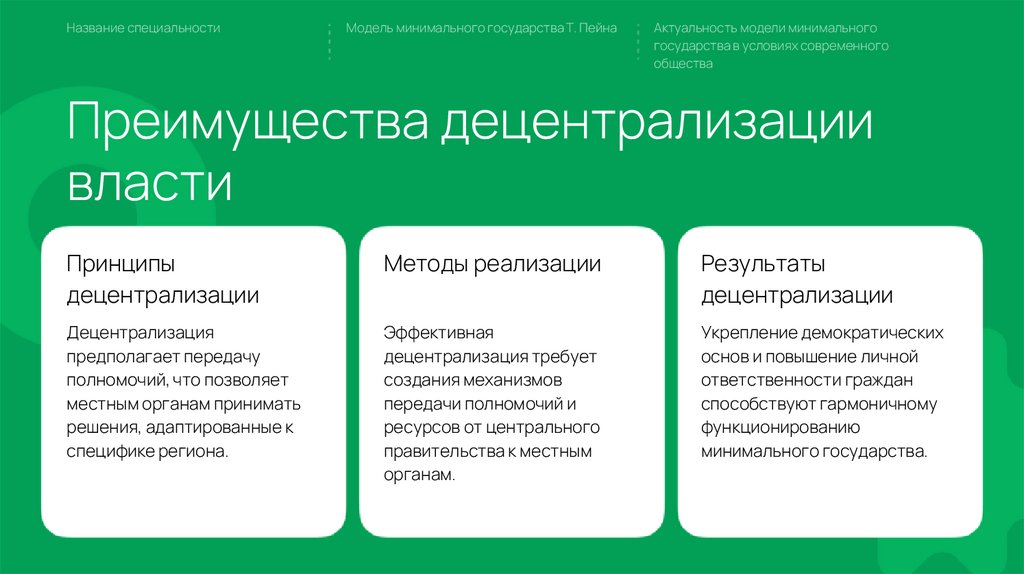 Название специальности

Модель минимального государства Т. Пейна

Актуальность модели минимального государства в условиях современного общества

Преимущества децентрализации власти

Принципы децентрализации

Децентрализация предполагает передачу полномочий, что позволяет местным органам принимать решения, адаптированные к специфике региона.

Методы реализации

Эффективная децентрализация требует создания механизмов передачи полномочий и ресурсов от центрального правительства к местным органам.

Результаты децентрализации

Укрепление демократических основ и повышение личной ответственности граждан способствуют гармоничному функционированию минимального государства.